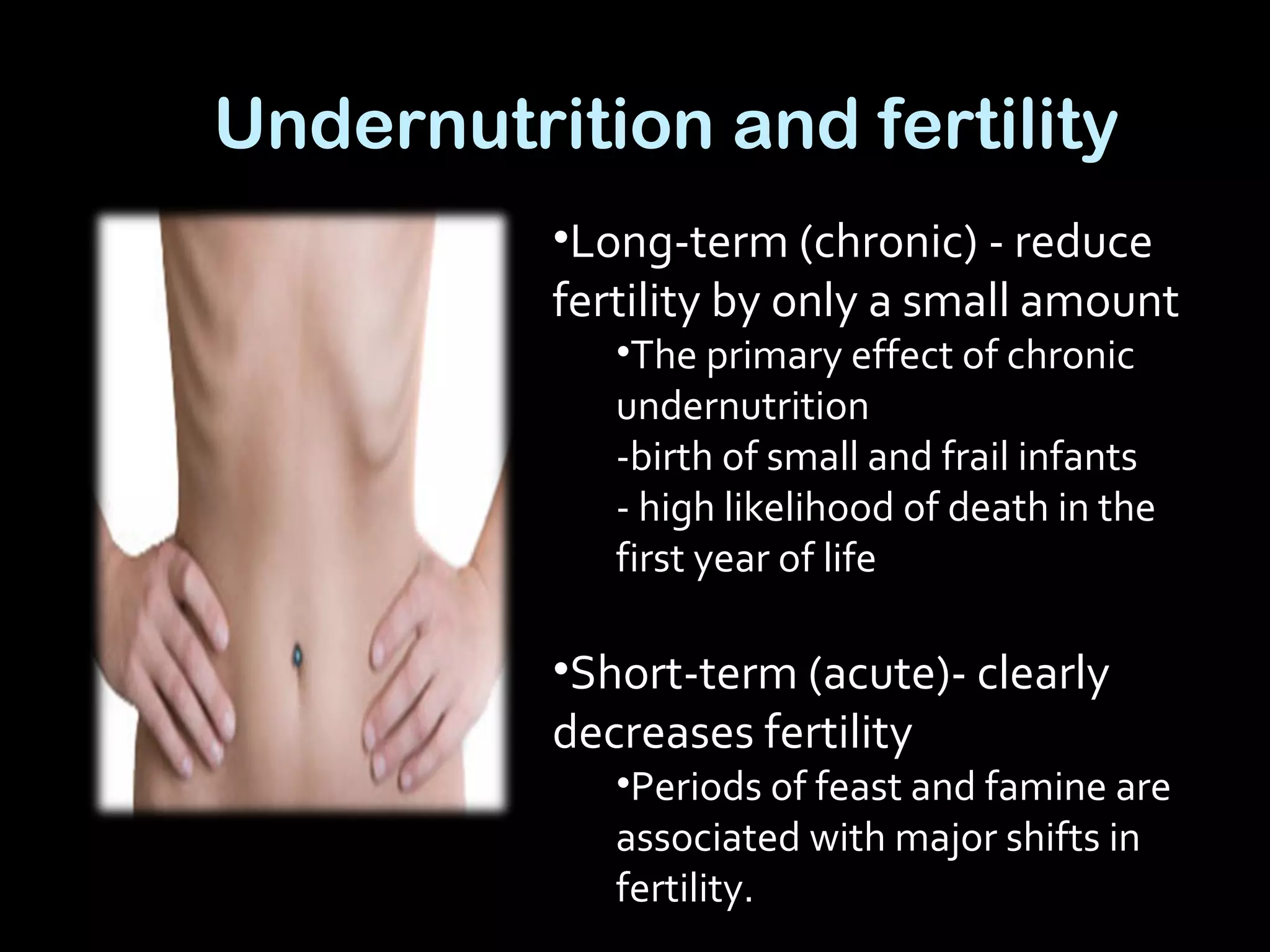 Undernutrition and fertility

•Long-term (chronic) - reduce fertility by only a small amount

•The primary effect of chronic undernutrition
-birth of small and frail infants
- high likelihood of death in the first year of life

•Short-term (acute)- clearly decreases fertility

•Periods of feast and famine are associated with major shifts in fertility.